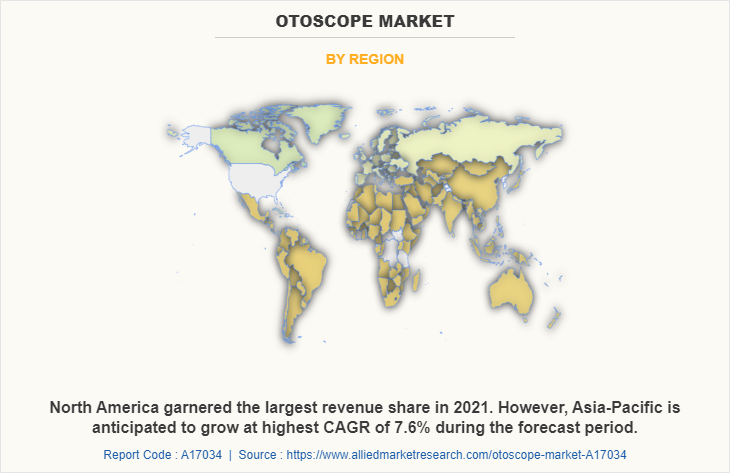 OTOSCOPE MARKET

BY REGION

North America garnered the largest revenue share in 2021. However, Asia-Pacific is anticipated to grow at highest CAGR of 7.6% during the forecast period.

Report Code : A17034 | Source : https://www.alliedmarketresearch.com/otoscope-market-A17034